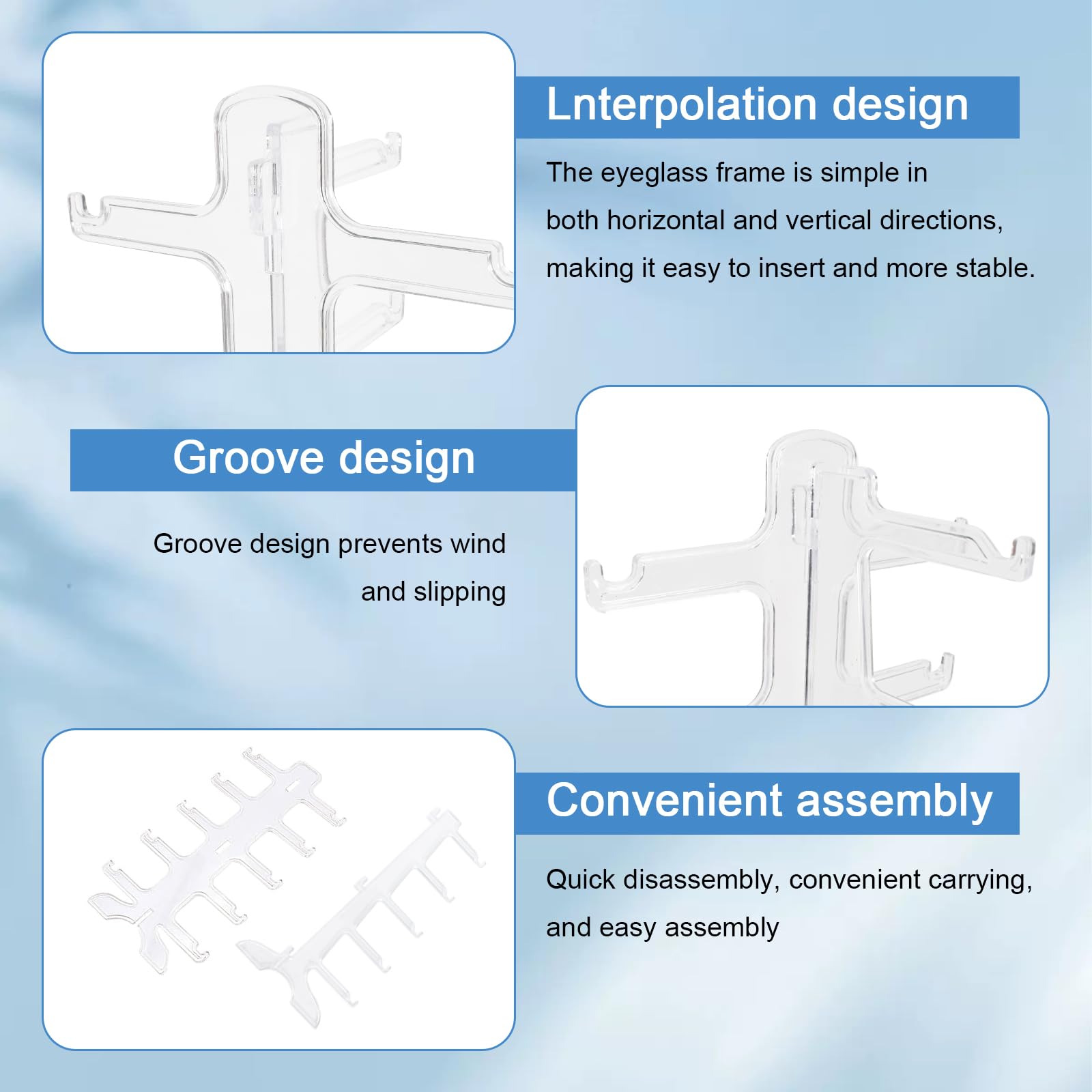 Lnterpolation design

The eyeglass frame is simple in both horizontal and vertical directions, making it easy to insert and more stable.

Groove design

Groove design prevents wind and slipping

Convenient assembly

Quick disassembly, convenient carrying, and easy assembly